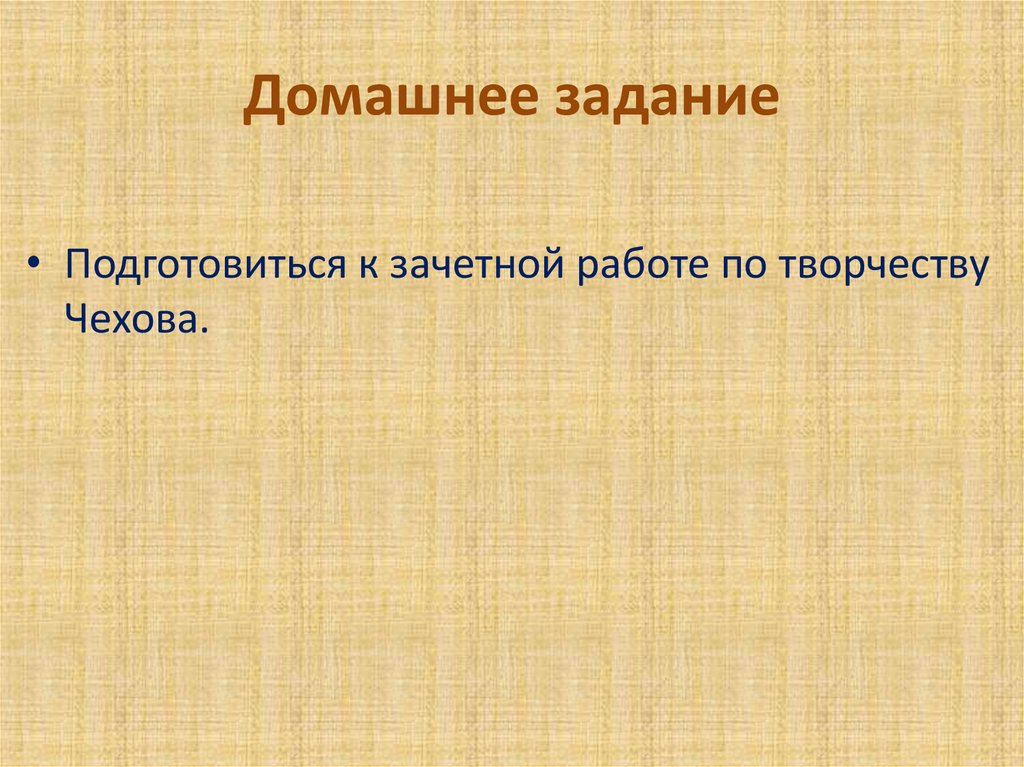 Домашнее задание

• Подготовиться к зачетной работе по творчеству Чехова.